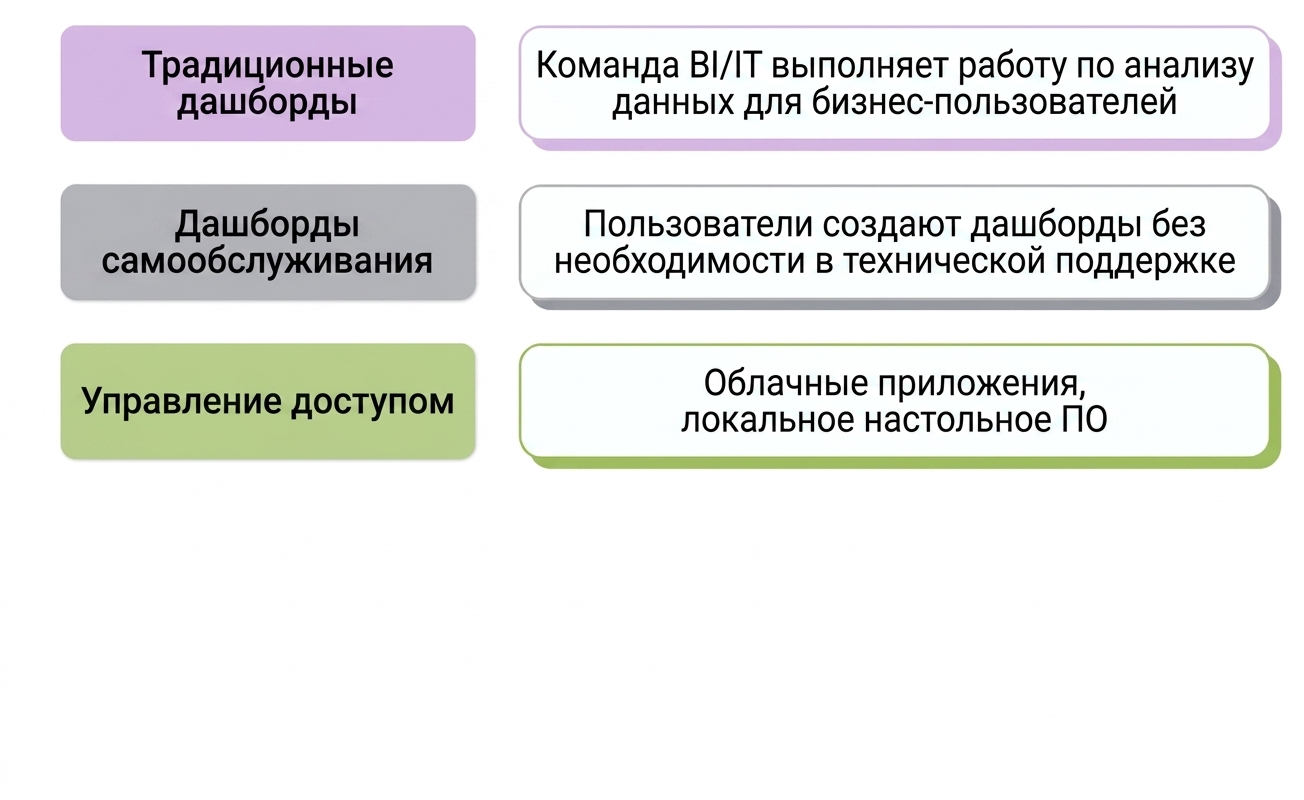 Традиционные дашборды

Команда BI/IT выполняет работу по анализу данных для бизнес-пользователей

Дашборды самообслуживания

Пользователи создают дашборды без необходимости в технической поддержке

Управление доступом

Облачные приложения, локальное настольное ПО